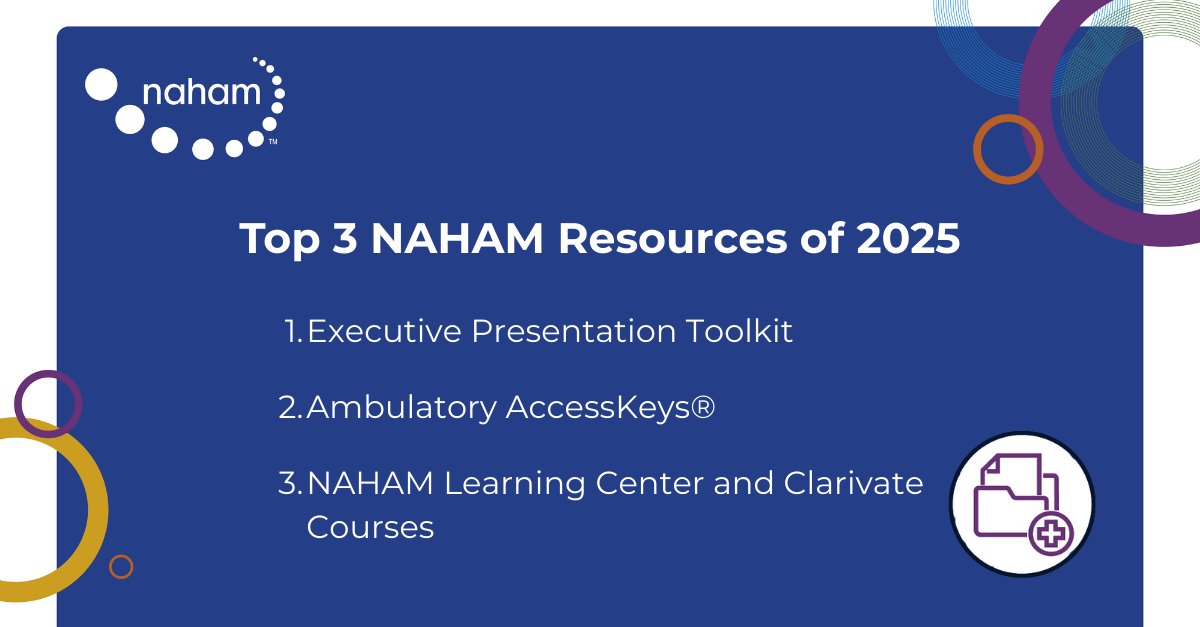 naham™

Top 3 NAHAM Resources of 2025

1. Executive Presentation Toolkit

2. Ambulatory AccessKeys®

3. NAHAM Learning Center and Clarivate Courses